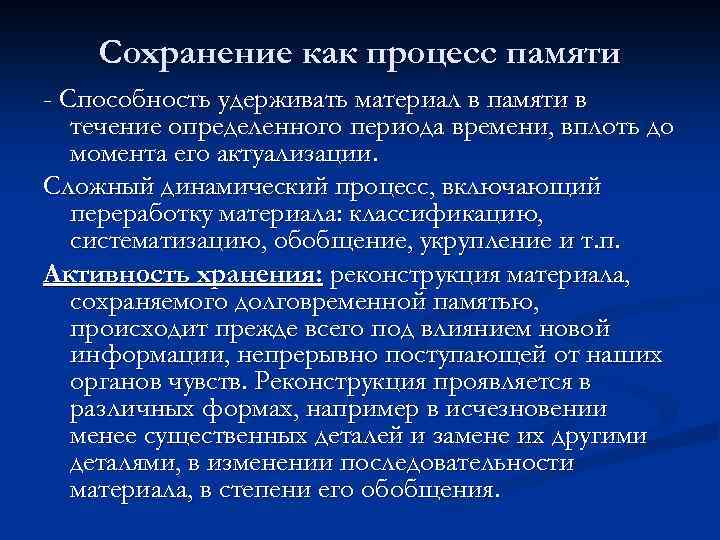 Сохранение как процесс памяти

- Способность удерживать материал в памяти в течение определенного периода времени, вплоть до момента его актуализации.

Сложный динамический процесс, включающий переработку материала: классификацию, систематизацию, обобщение, укрупление и т.п.

Активность хранения: реконструкция материала, сохраняемого долговременной памятью, происходит прежде всего под влиянием новой информации, непрерывно поступающей от наших органов чувств. Реконструкция проявляется в различных формах, например в исчезновении менее существенных деталей и замене их другими деталями, в изменении последовательности материала, в степени его обобщения.